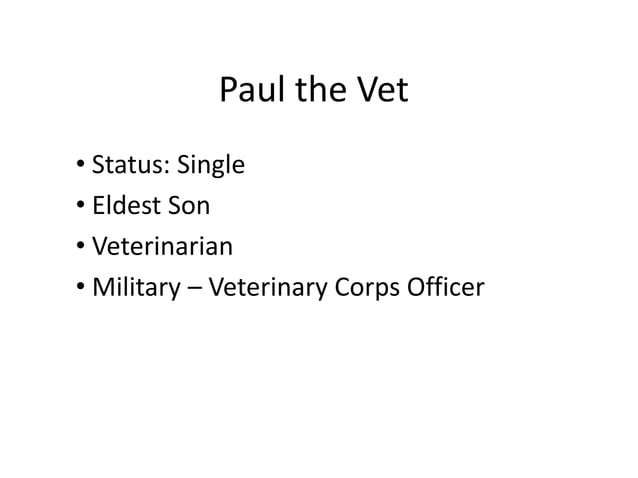 Paul the Vet

• Status: Single
• Eldest Son
• Veterinarian
• Military – Veterinary Corps Officer